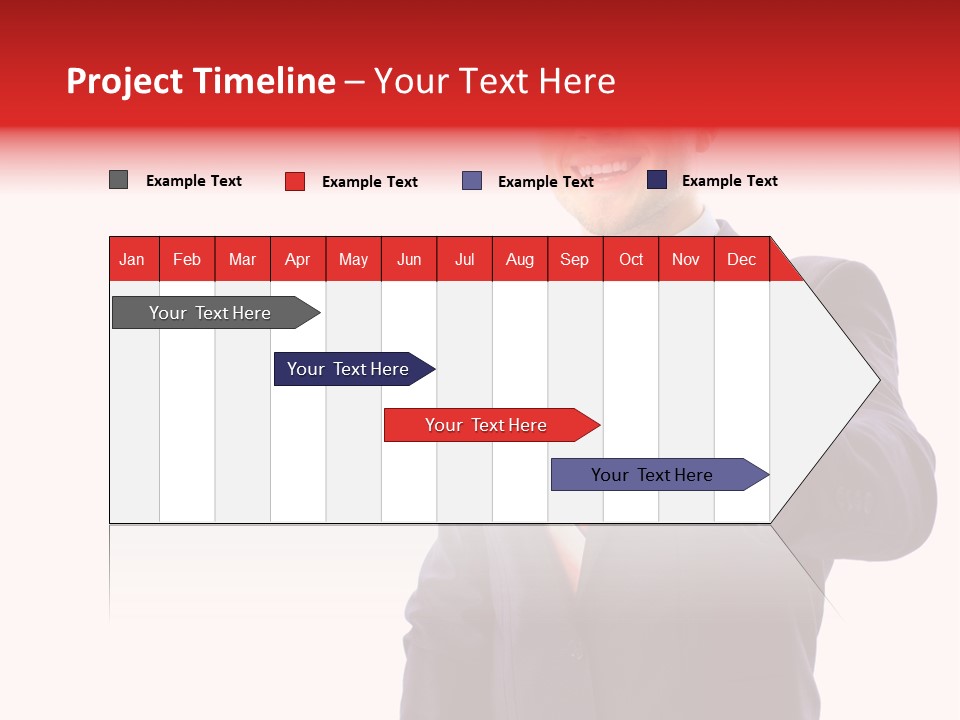 Project Timeline – Your Text Here

Example Text Example Text Example Text Example Text

| Jan | Feb | Mar | Apr | May | Jun | Jul | Aug | Sep | Oct | Nov | Dec |
|---|---|---|---|---|---|---|---|---|---|---|---|

Your Text Here

Your Text Here

Your Text Here

Your Text Here